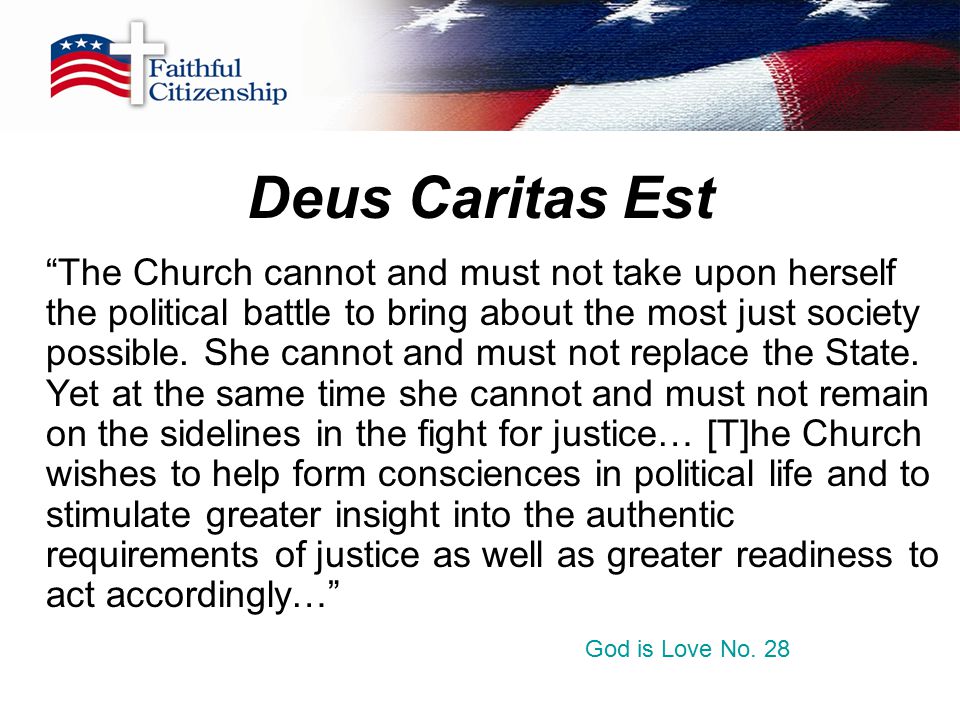 Faithful Citizenship

Deus Caritas Est

“The Church cannot and must not take upon herself the political battle to bring about the most just society possible. She cannot and must not replace the State. Yet at the same time she cannot and must not remain on the sidelines in the fight for justice… [T]he Church wishes to help form consciences in political life and to stimulate greater insight into the authentic requirements of justice as well as greater readiness to act accordingly…”

God is Love No. 28